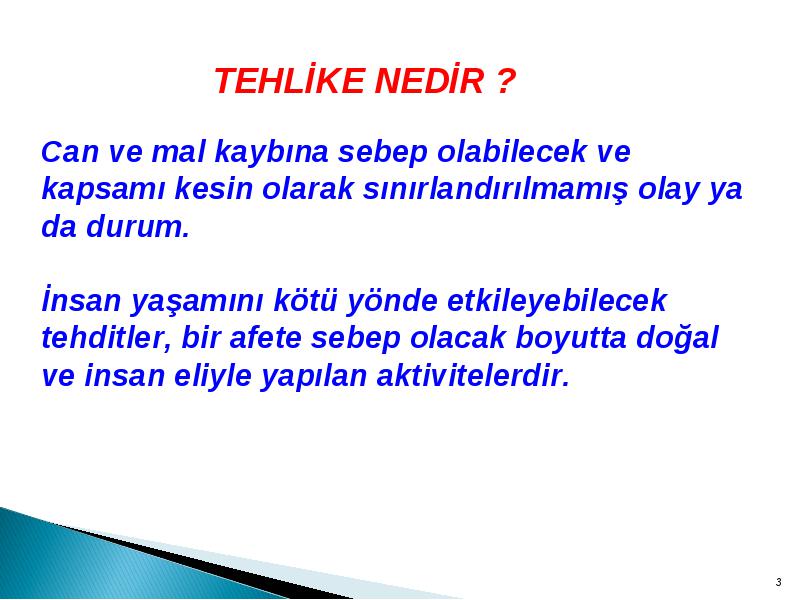 TEHLİKE NEDİR ?

Can ve mal kaybına sebep olabilecek ve kapsamı kesin olarak sınırlandırılmamış olay ya da durum.

İnsan yaşamını kötü yönde etkileyebilecek tehditler, bir afete sebep olacak boyutta doğal ve insan eliyle yapılan aktivitelerdir.

3